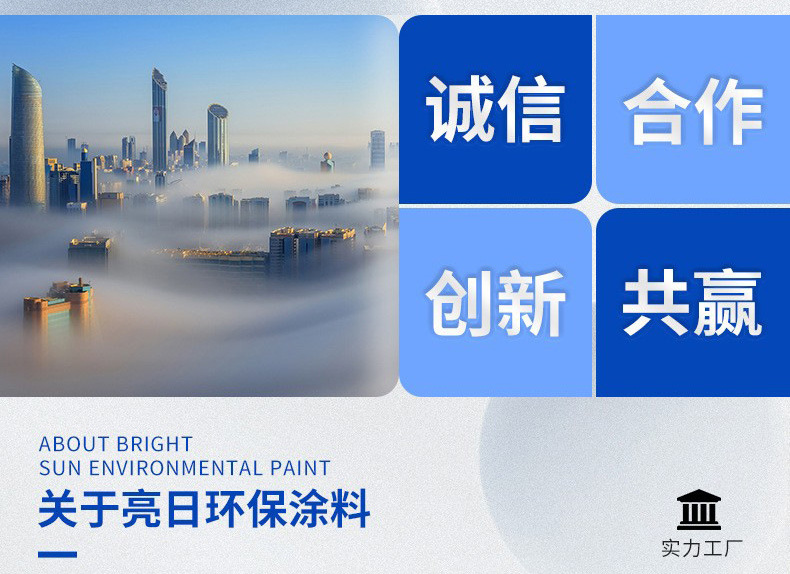 诚信 合作

创新 共赢

ABOUT BRIGHT
SUN ENVIRONMENTAL PAINT
关于亮日环保涂料

实力工厂